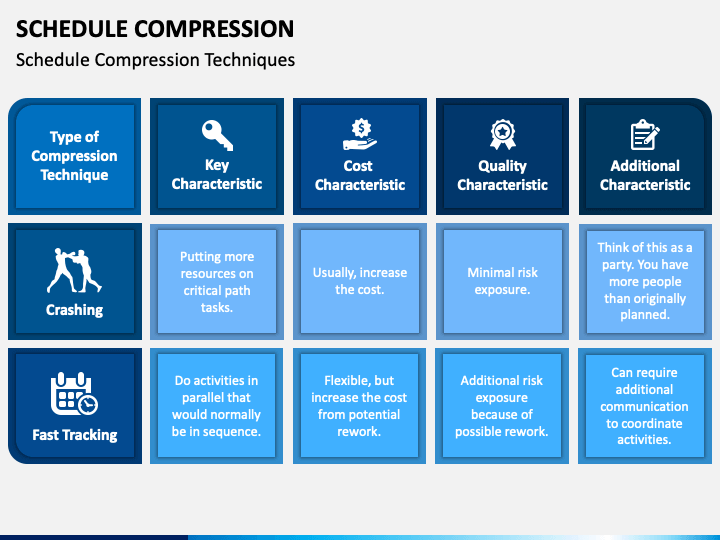 SCHEDULE COMPRESSION

Schedule Compression Techniques

| Type of Compression Technique | Key Characteristic | Cost Characteristic | Quality Characteristic | Additional Characteristic |
|---|---|---|---|---|
| Crashing | Putting more resources on critical path tasks. | Usually, increase the cost. | Minimal risk exposure. | Think of this as a party. You have more people than originally planned. |
| Fast Tracking | Do activities in parallel that would normally be in sequence. | Flexible, but increase the cost from potential rework. | Additional risk exposure because of possible rework. | Can require additional communication to coordinate activities. |